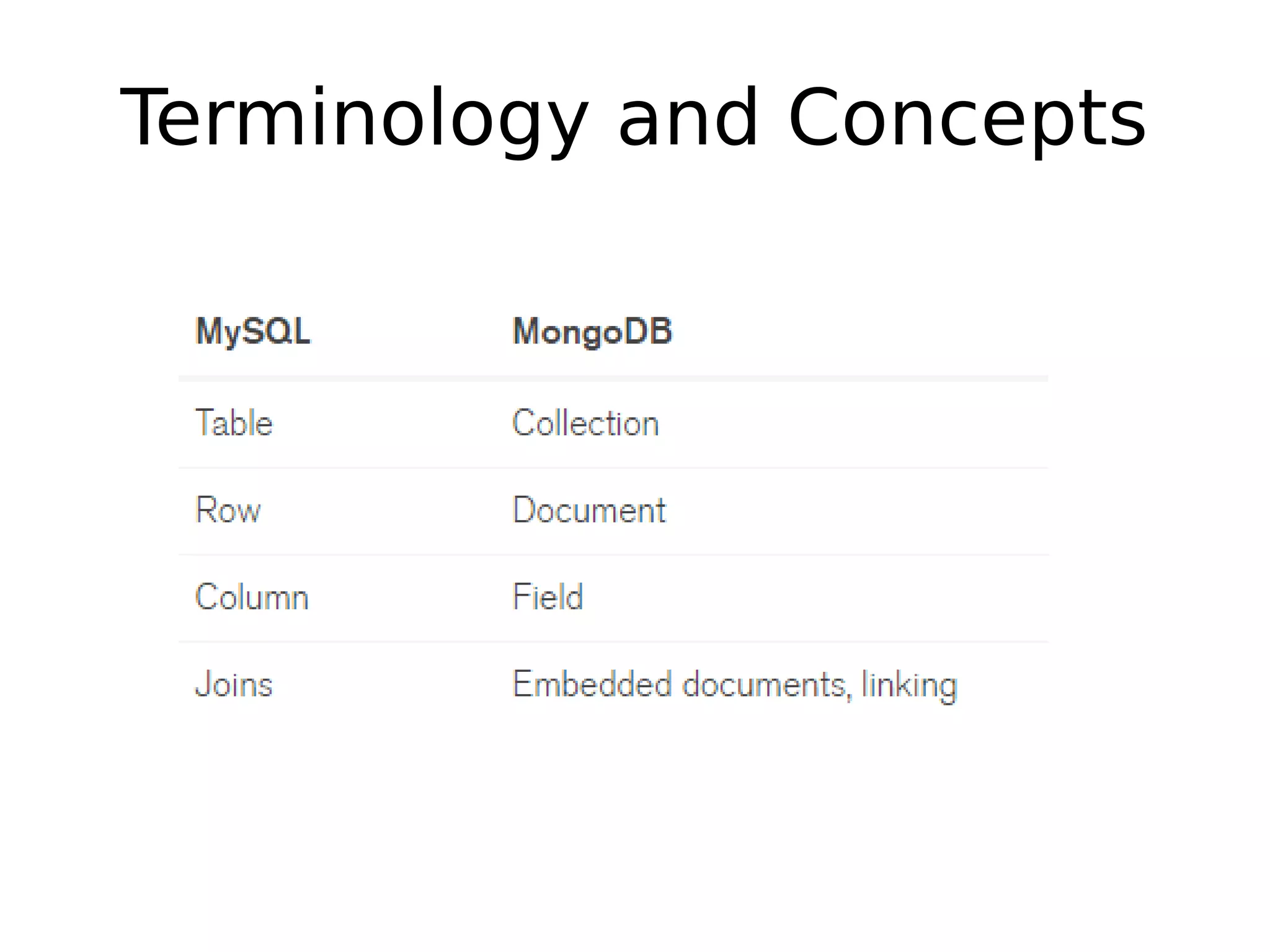 Terminology and Concepts

| MySQL | MongoDB |
|---|---|
| Table | Collection |
| Row | Document |
| Column | Field |
| Joins | Embedded documents, linking |